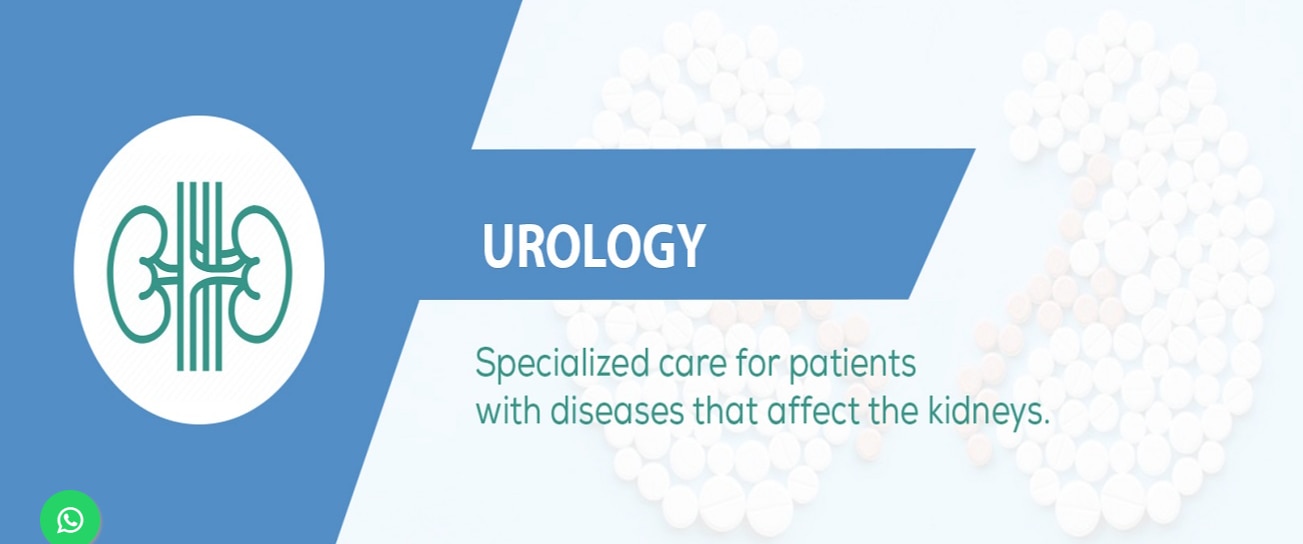 UROLOGY

Specialized care for patients with diseases that affect the kidneys.